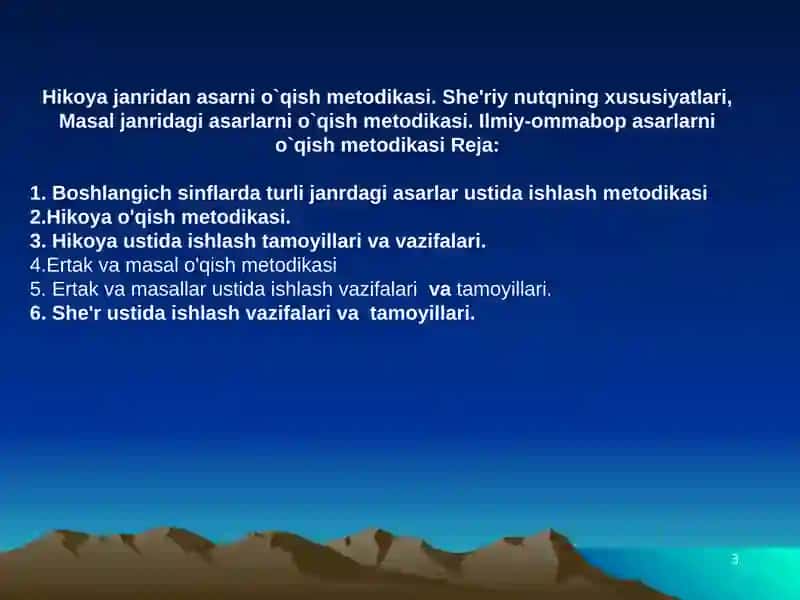 Hikoya janridan asarni o`qish metodikasi. She'riy nutqning xususiyatlari, Masal janridagi asarlarni o`qish metodikasi. Ilmiy-ommabop asarlarni o`qish metodikasi Reja:

1. Boshlangich sinflarda turli janrdagi asarlar ustida ishlash metodikasi
2.Hikoya o'qish metodikasi.
3. Hikoya ustida ishlash tamoyillari va vazifalari.
4.Ertak va masal o'qish metodikasi
5. Ertak va masallar ustida ishlash vazifalari va tamoyillari.
6. She'r ustida ishlash vazifalari va tamoyillari.

3